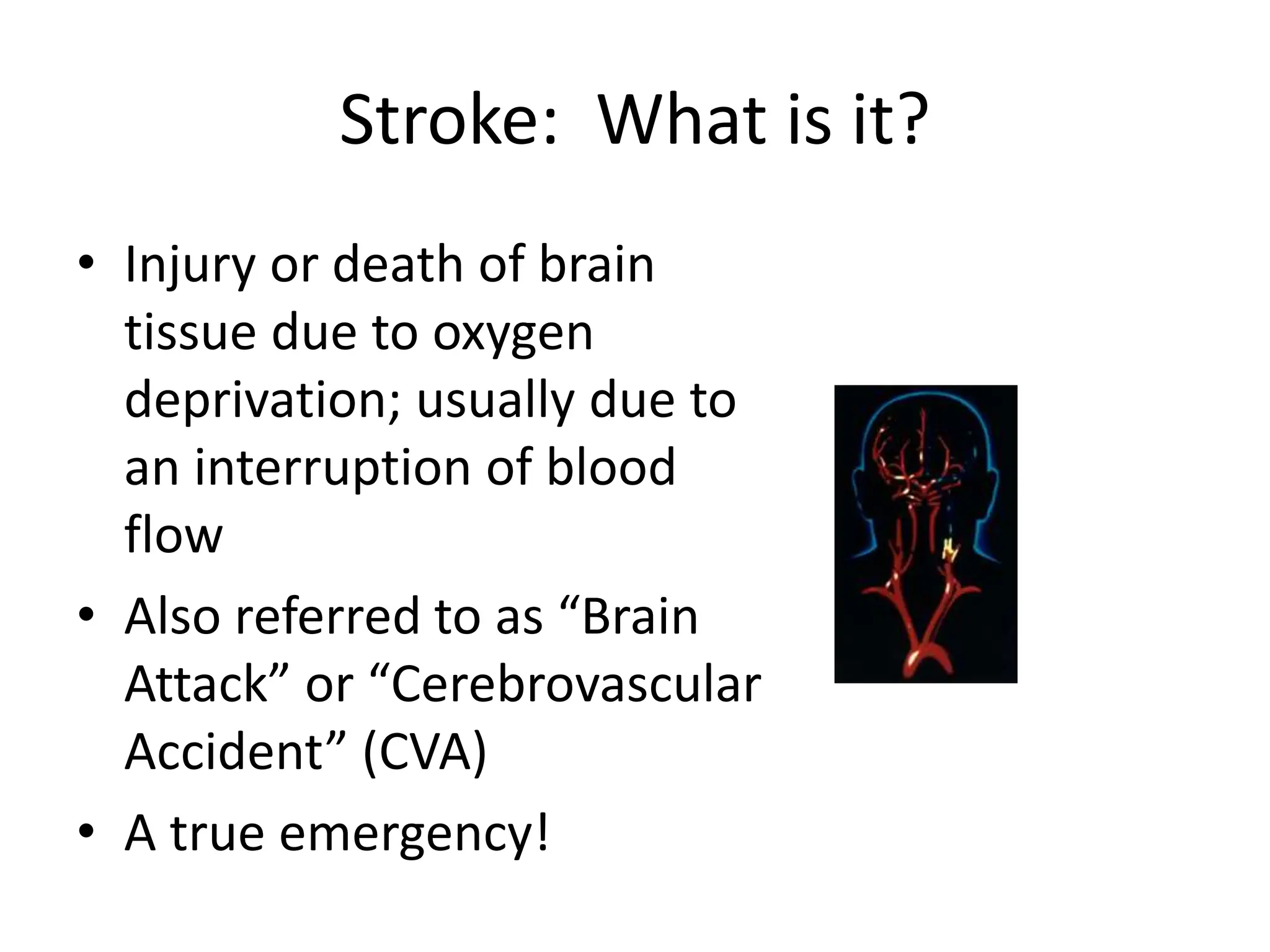 Stroke: What is it?

• Injury or death of brain tissue due to oxygen deprivation; usually due to an interruption of blood flow

• Also referred to as “Brain Attack” or “Cerebrovascular Accident” (CVA)

• A true emergency!